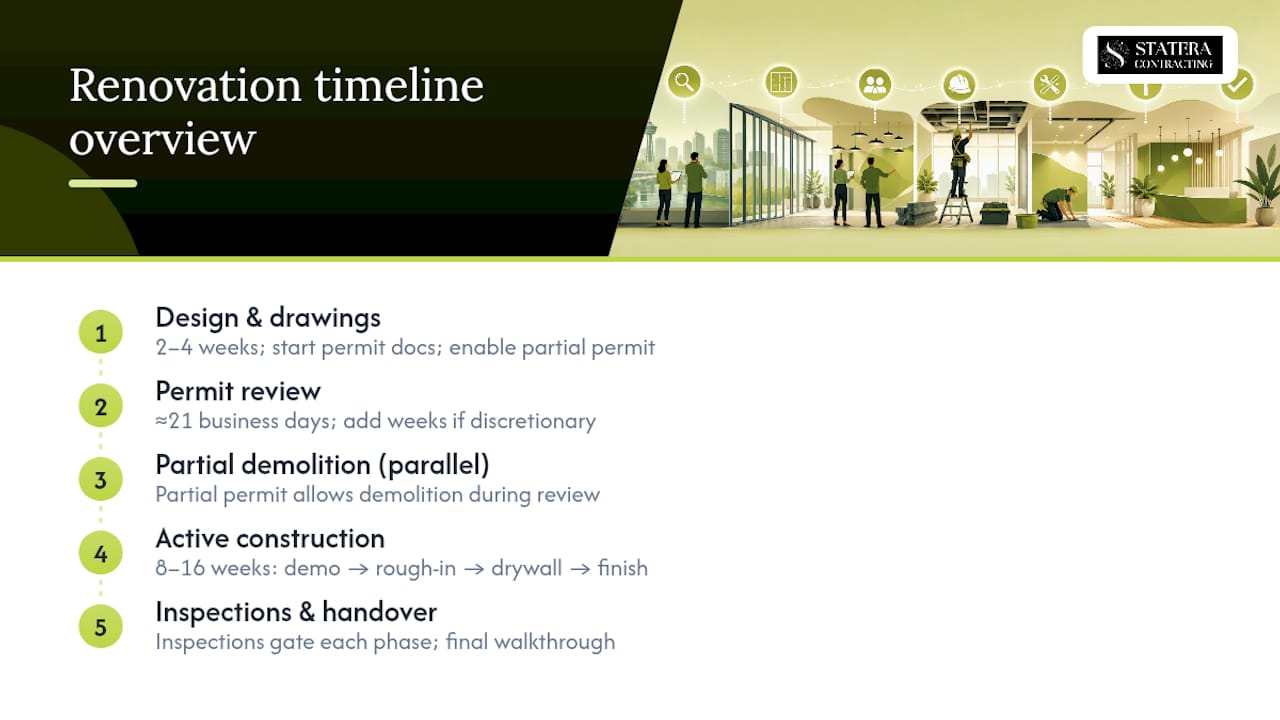 Renovation timeline overview

STATERA CONTRACTING

1
Design & drawings
2–4 weeks; start permit docs; enable partial permit

2
Permit review
≈21 business days; add weeks if discretionary

3
Partial demolition (parallel)
Partial permit allows demolition during review

4
Active construction
8–16 weeks: demo → rough-in → drywall → finish

5
Inspections & handover
Inspections gate each phase; final walkthrough